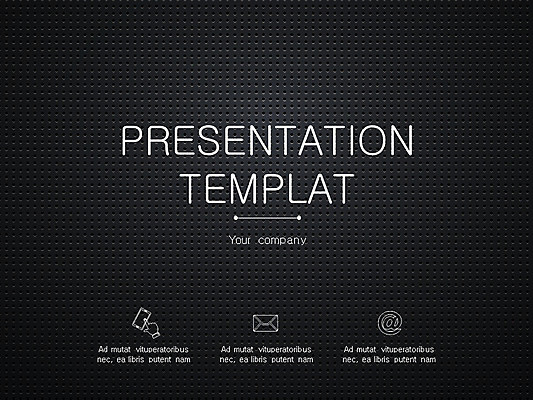 PRESENTATION TEMPLAT

Your company

Ad mutat vituperatoribus nec, ea libris putent nam

Ad mutat vituperatoribus nec, ea libris putent nam

Ad mutat vituperatoribus nec, ea libris putent nam